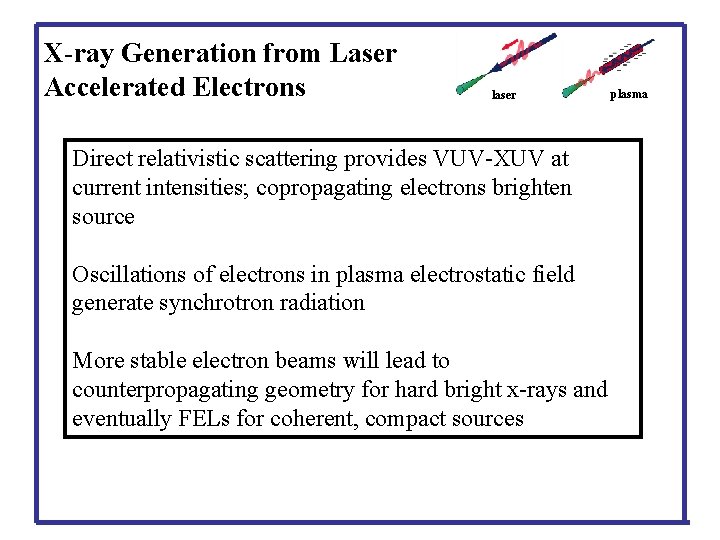 X-ray Generation from Laser Accelerated Electrons

laser

plasma

Direct relativistic scattering provides VUV-XUV at current intensities; copropagating electrons brighten source

Oscillations of electrons in plasma electrostatic field generate synchrotron radiation

More stable electron beams will lead to counterpropagating geometry for hard bright x-rays and eventually FELs for coherent, compact sources